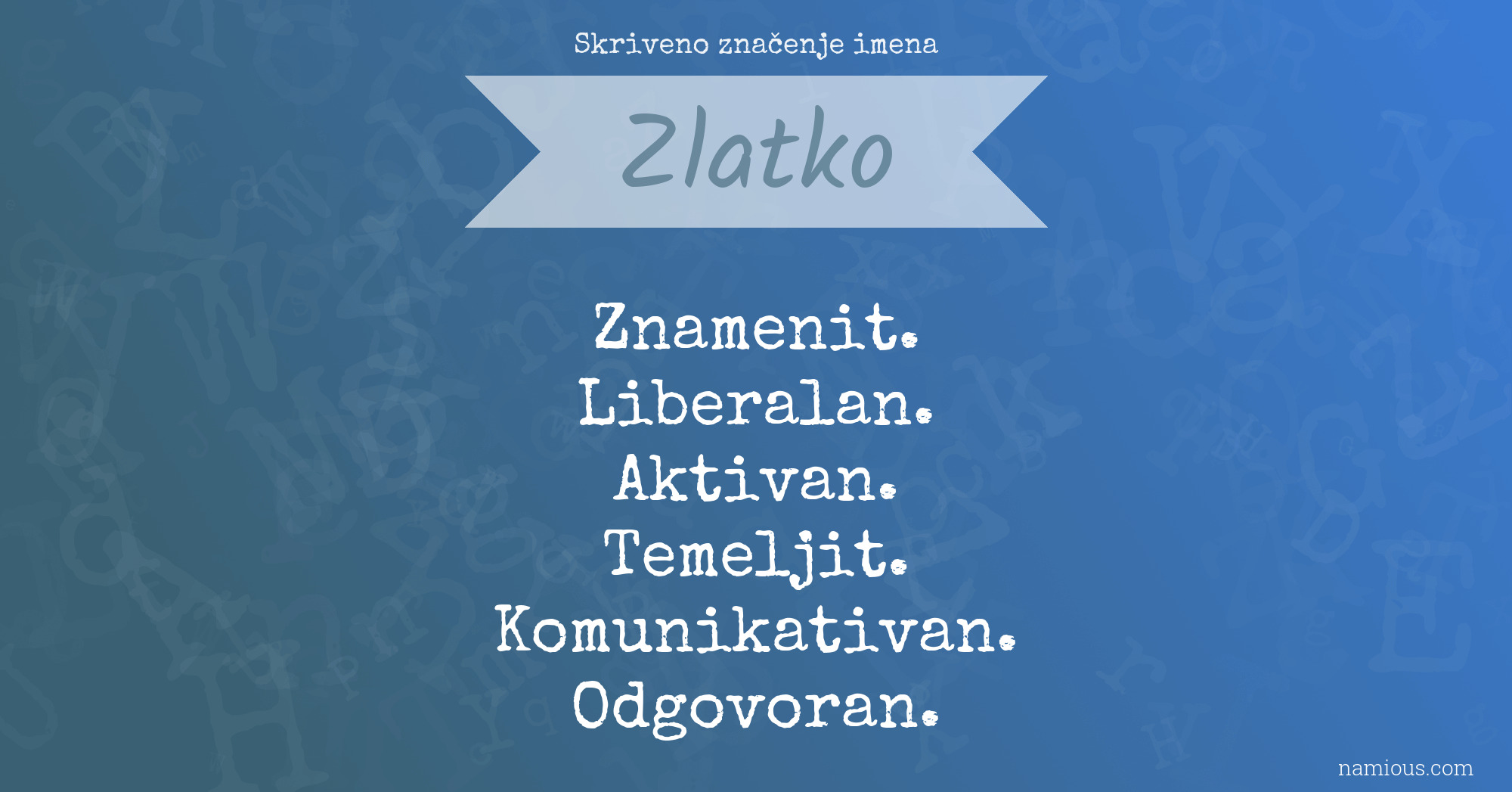 Skriveno značenje imena

Zlatko

Znamenit.
Liberalan.
Aktivan.
Temeljit.
Komunikativan.
Odgovoran.

namious.com